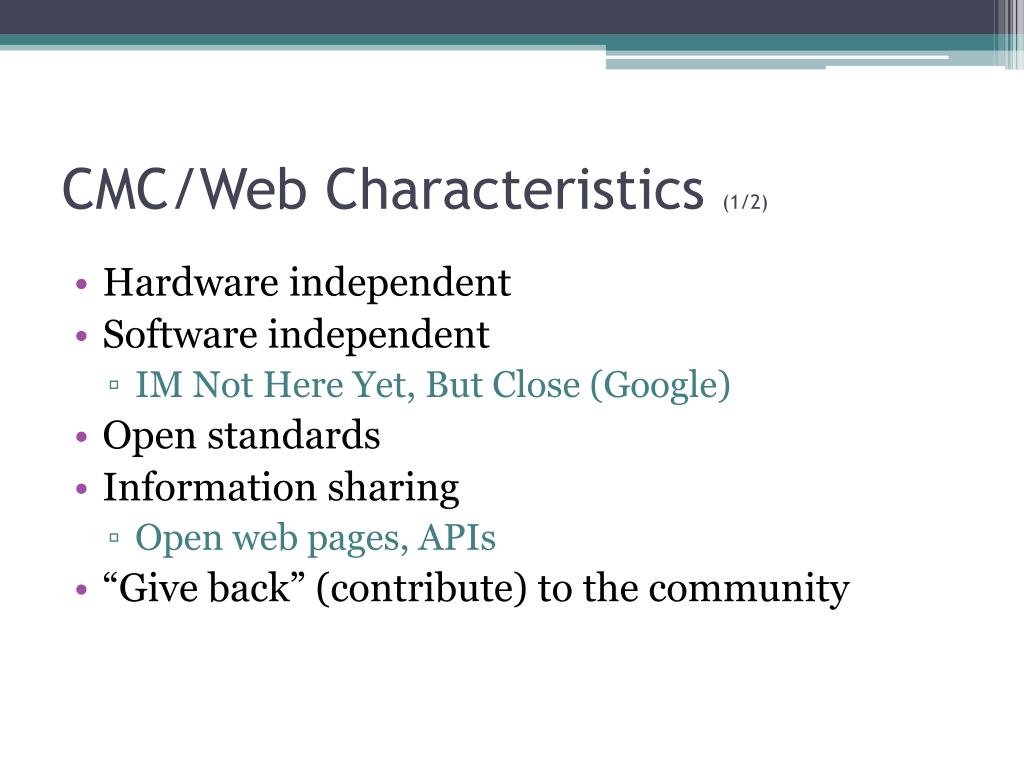 CMC/Web Characteristics (1/2)

• Hardware independent
• Software independent
▫ IM Not Here Yet, But Close (Google)
• Open standards
• Information sharing
▫ Open web pages, APIs
• “Give back” (contribute) to the community